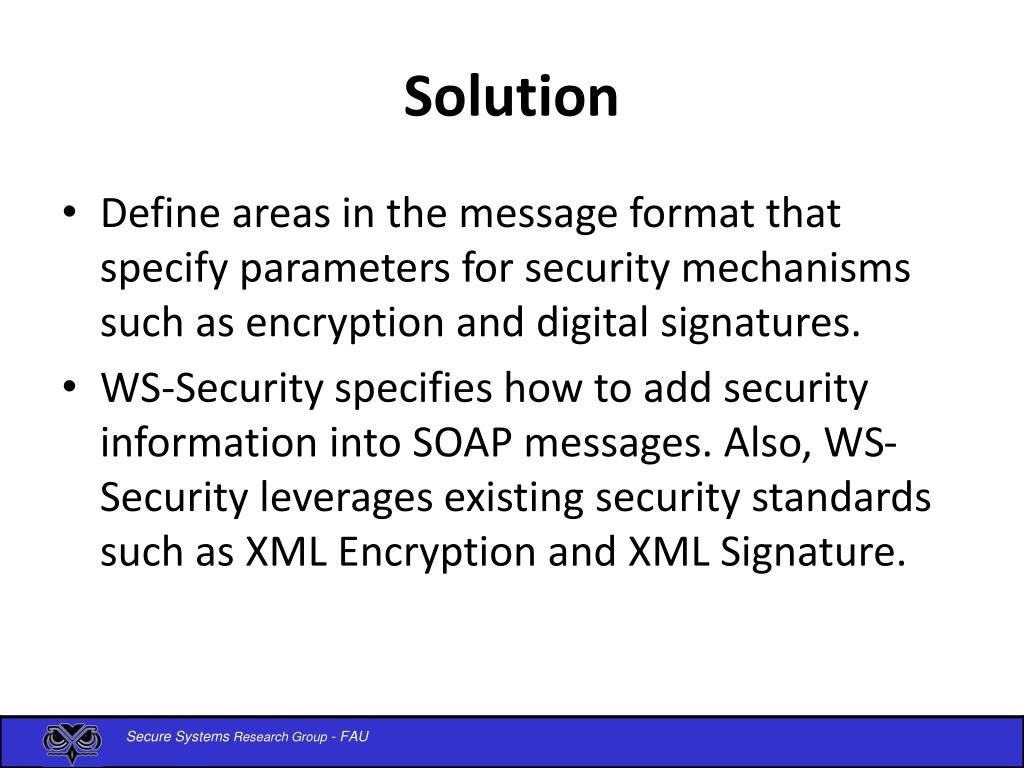 Solution

• Define areas in the message format that specify parameters for security mechanisms such as encryption and digital signatures.
• WS-Security specifies how to add security information into SOAP messages. Also, WS-Security leverages existing security standards such as XML Encryption and XML Signature.

Secure Systems Research Group - FAU